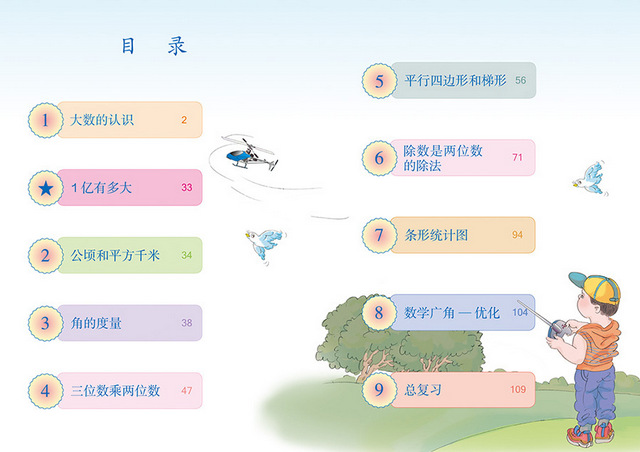 目 录

1 大数的认识 2

★ 1亿有多大 33

2 公顷和平方千米 34

3 角的度量 38

4 三位数乘两位数 47

5 平行四边形和梯形 56

6 除数是两位数的除法 71

7 条形统计图 94

8 数学广角 — 优化 104

9 总复习 109